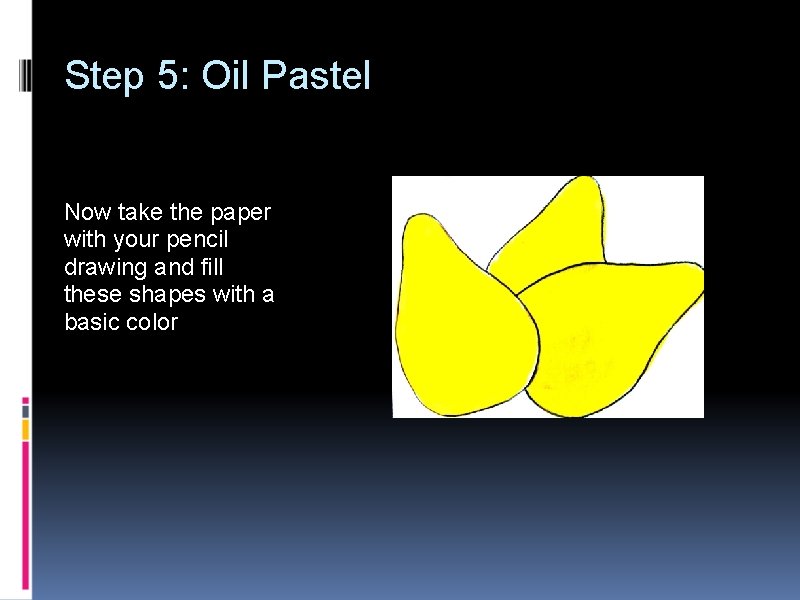 Step 5: Oil Pastel

Now take the paper with your pencil drawing and fill these shapes with a basic color